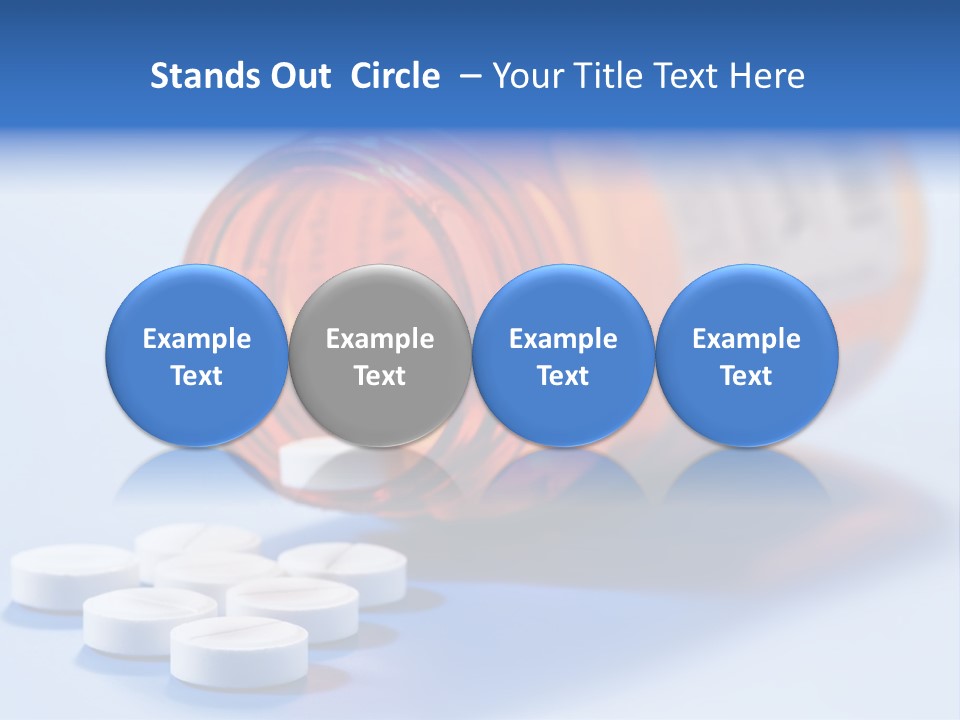 Stands Out Circle – Your Title Text Here

Example Text

Example Text

Example Text

Example Text